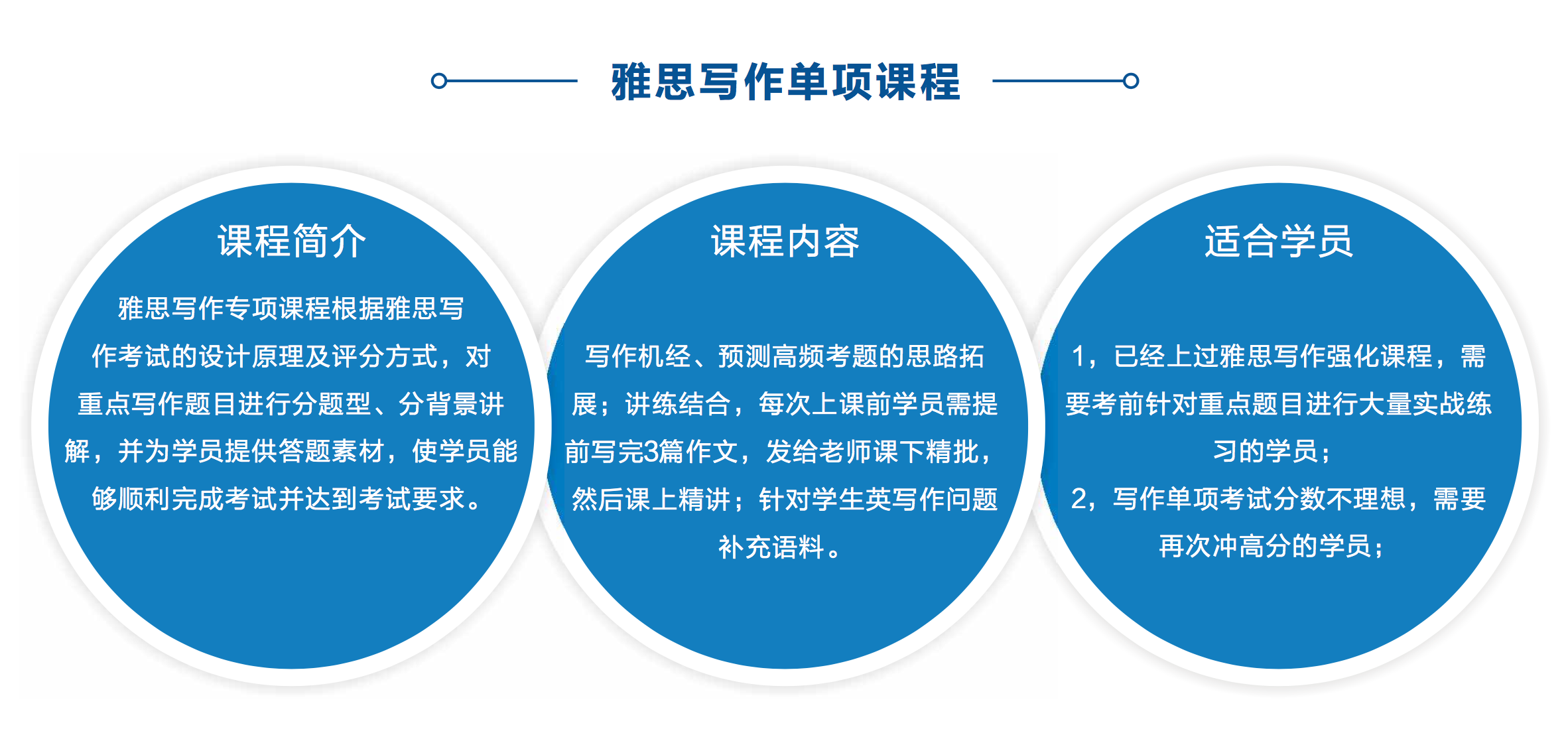 雅思写作单项课程

课程简介

雅思写作专项课程根据雅思写作考试的设计原理及评分方式，对重点写作题目进行分题型、分背景讲解，并为学员提供答题素材，使学员能够顺利完成考试并达到考试要求。

课程内容

写作机经、预测高频考题的思路拓展；讲练结合，每次上课前学员需提前写完3篇作文，发给老师课下精批，然后课上精讲；针对学生英写作问题补充语料。

适合学员

1，已经上过雅思写作强化课程，需要考前针对重点题目进行大量实战练习的学员；

2，写作单项考试分数不理想，需要再次冲高分的学员；